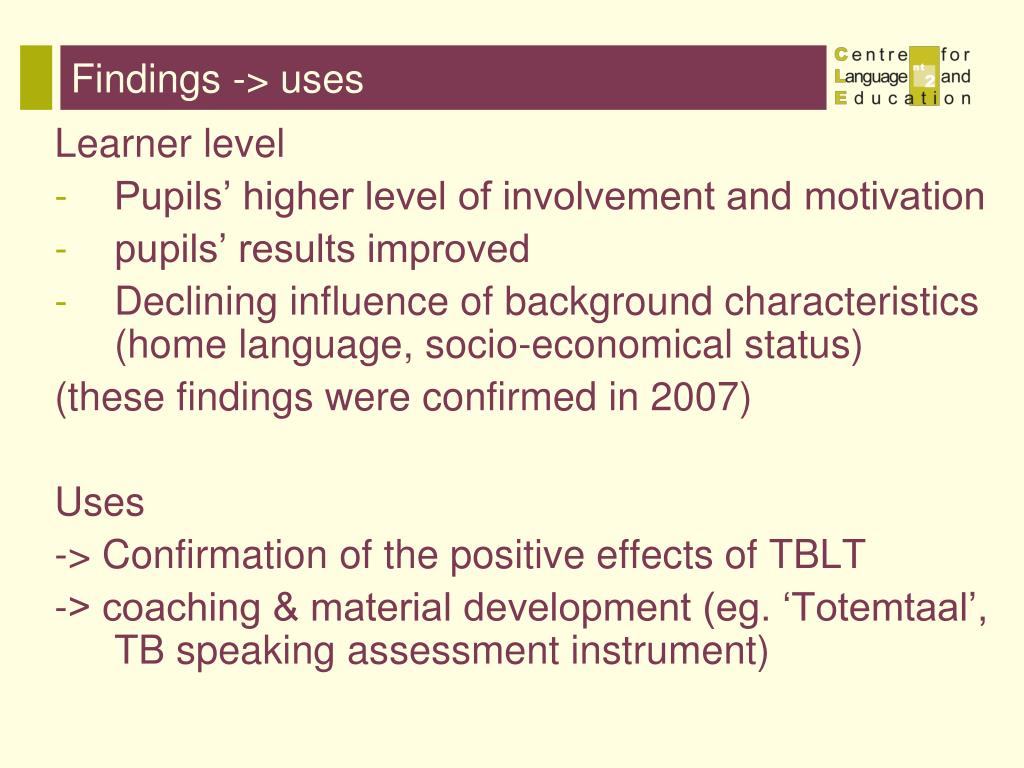 Findings -> uses

Centre for Language and Education

nt 2

Learner level
- Pupils’ higher level of involvement and motivation
- pupils’ results improved
- Declining influence of background characteristics (home language, socio-economical status)
(these findings were confirmed in 2007)

Uses
-> Confirmation of the positive effects of TBLT
-> coaching & material development (eg. ‘Totemtaal’, TB speaking assessment instrument)